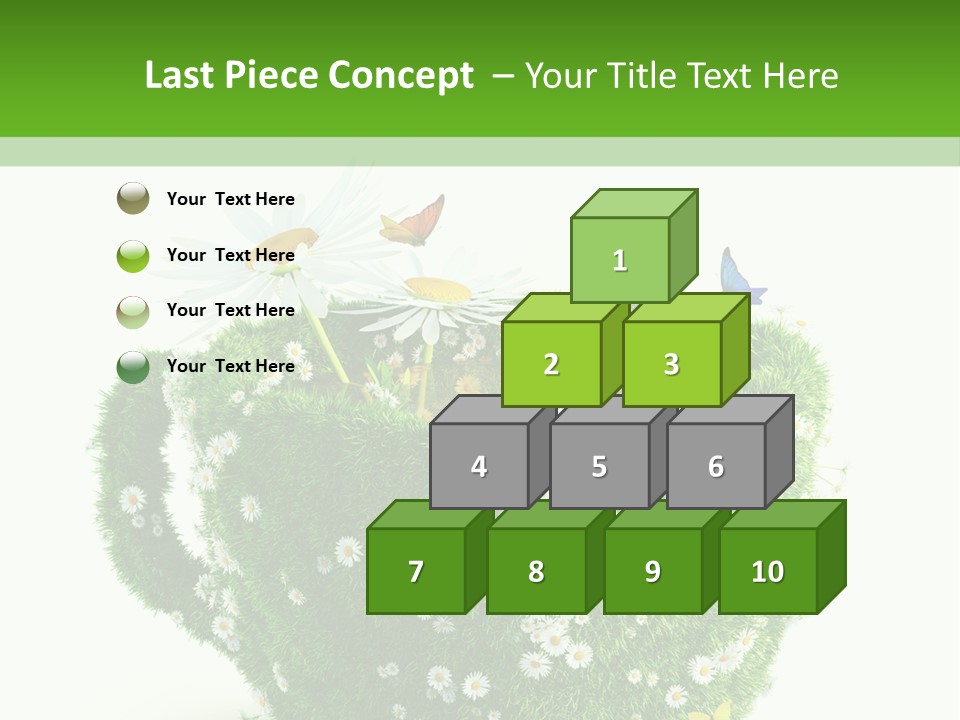 Last Piece Concept – Your Title Text Here

Your Text Here

Your Text Here

Your Text Here

Your Text Here

1

2

3

4

5

6

7

8

9

10